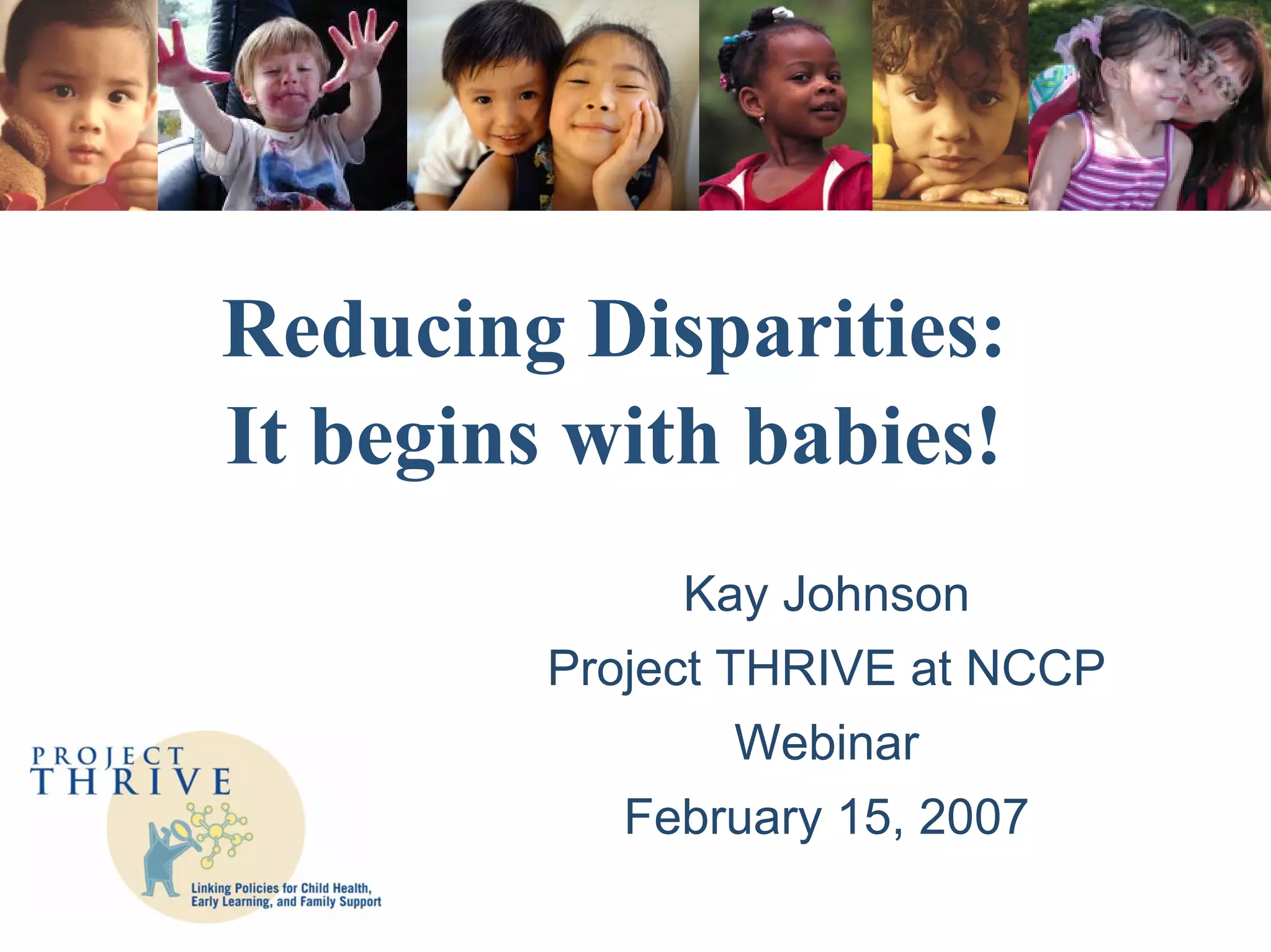 Reducing Disparities:
It begins with babies!

Kay Johnson
Project THRIVE at NCCP
Webinar
February 15, 2007

PROJECT
THRIVE

Linking Policies for Child Health, Early Learning, and Family Support